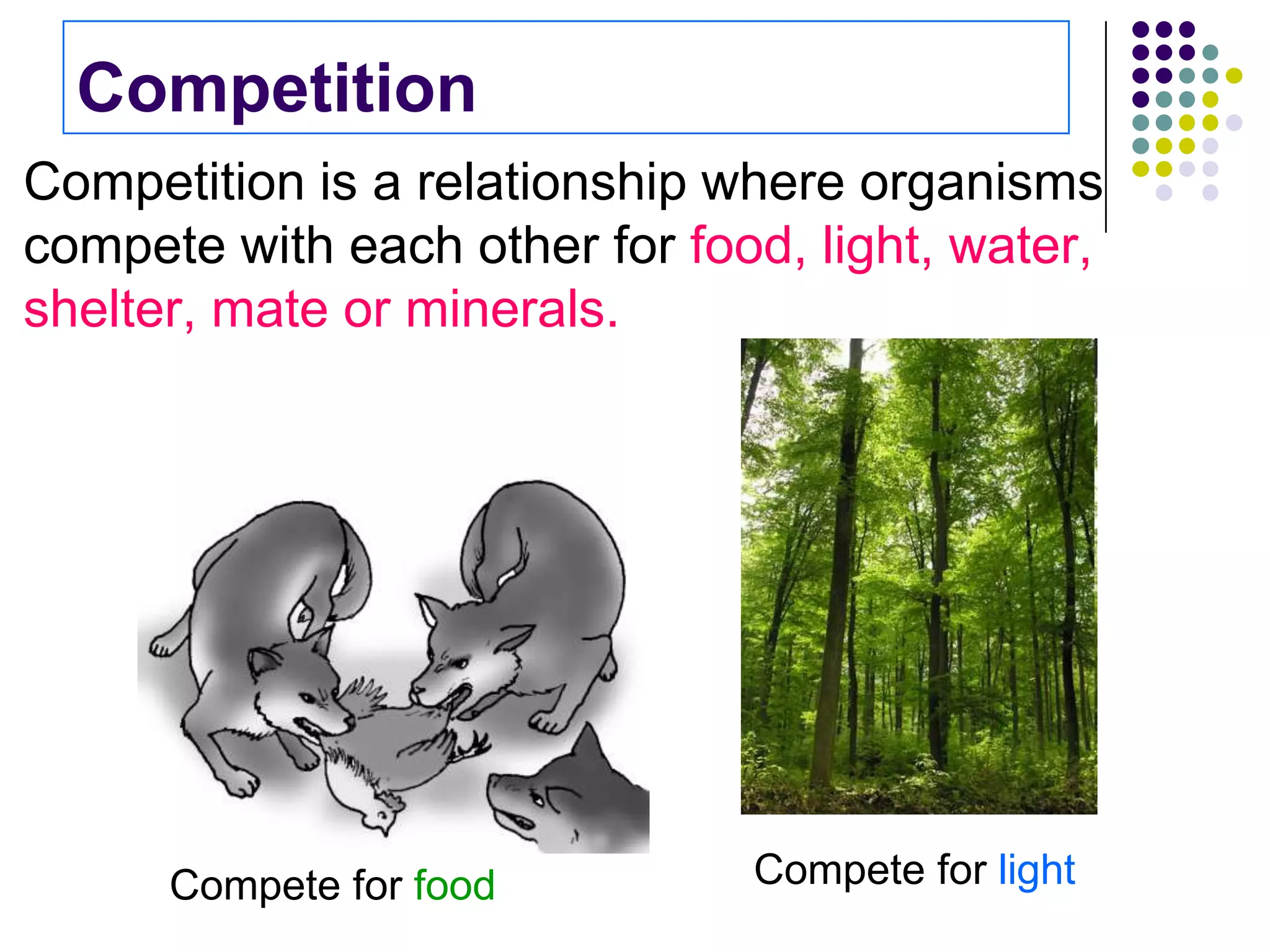 Competition

Competition is a relationship where organisms compete with each other for food, light, water, shelter, mate or minerals.

Compete for food

Compete for light